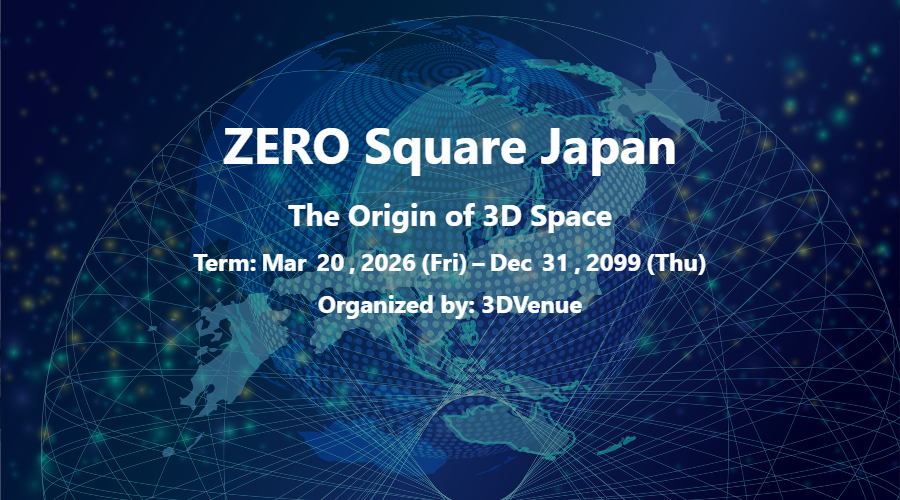 ZERO Square Japan

The Origin of 3D Space

Term: Mar 20 , 2026 (Fri) – Dec 31 , 2099 (Thu)

Organized by: 3DVenue